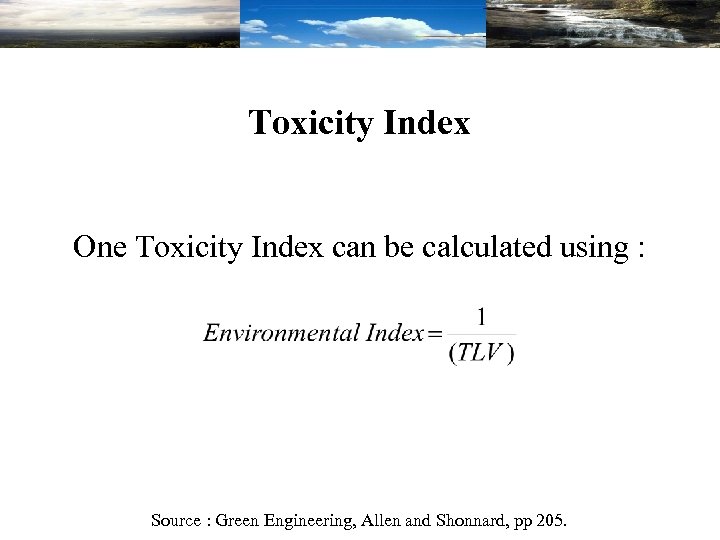 Toxicity Index

One Toxicity Index can be calculated using :

$Environmental\ Index = \frac{1}{(TLV)}$

Source : Green Engineering, Allen and Shonnard, pp 205.